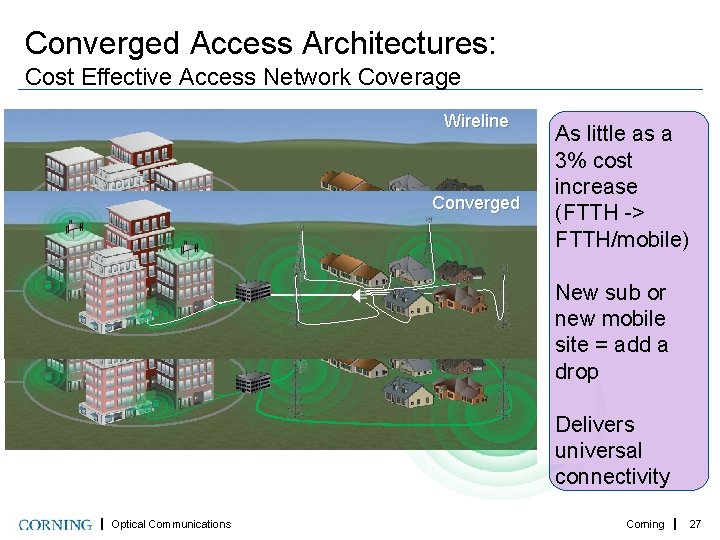 Converged Access Architectures:
Cost Effective Access Network Coverage

Wireline

Converged

As little as a 3% cost increase (FTTH -> FTTH/mobile)

New sub or new mobile site = add a drop

Delivers universal connectivity

CORNING | Optical Communications

Corning | 27